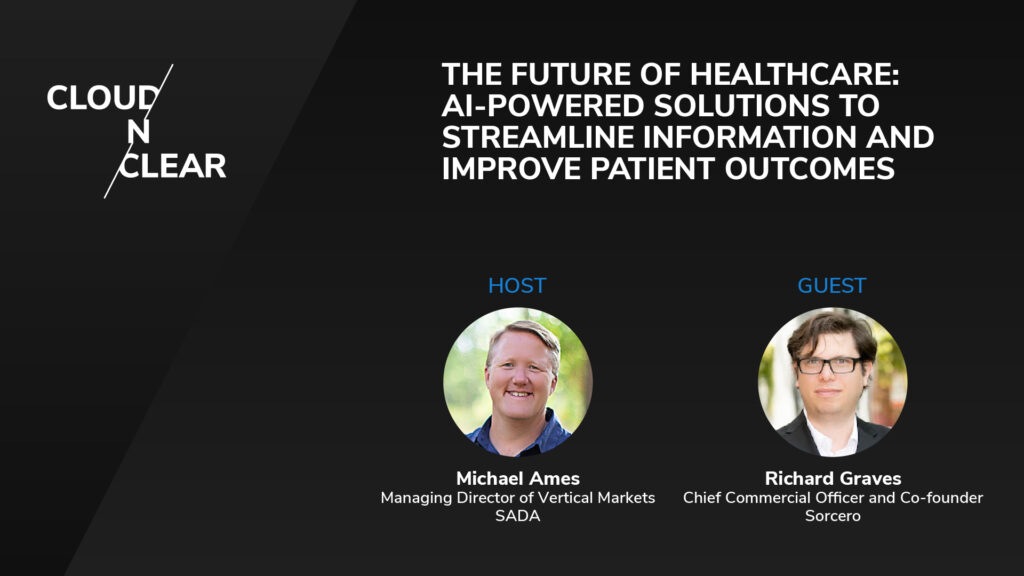 CLOUD
N
CLEAR

THE FUTURE OF HEALTHCARE: AI-POWERED SOLUTIONS TO STREAMLINE INFORMATION AND IMPROVE PATIENT OUTCOMES

HOST

Michael Ames
Managing Director of Vertical Markets
SADA

GUEST

Richard Graves
Chief Commercial Officer and Co-founder
Sorcero